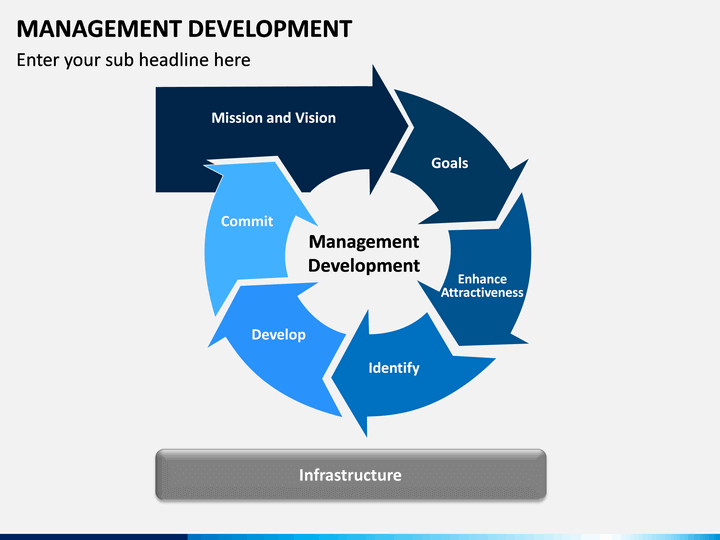 MANAGEMENT DEVELOPMENT

Enter your sub headline here

Mission and Vision

Goals

Enhance Attractiveness

Identify

Develop

Commit

Management Development

Infrastructure